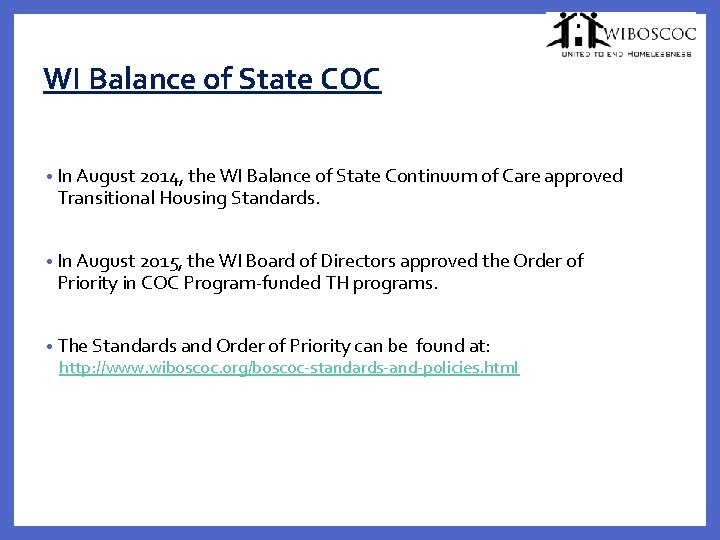 WIBOSCOC
UNITED TO END HOMELESSNESS

WI Balance of State COC

• In August 2014, the WI Balance of State Continuum of Care approved Transitional Housing Standards.

• In August 2015, the WI Board of Directors approved the Order of Priority in COC Program-funded TH programs.

• The Standards and Order of Priority can be found at: http://www.wiboscoc.org/boscoc-standards-and-policies.html